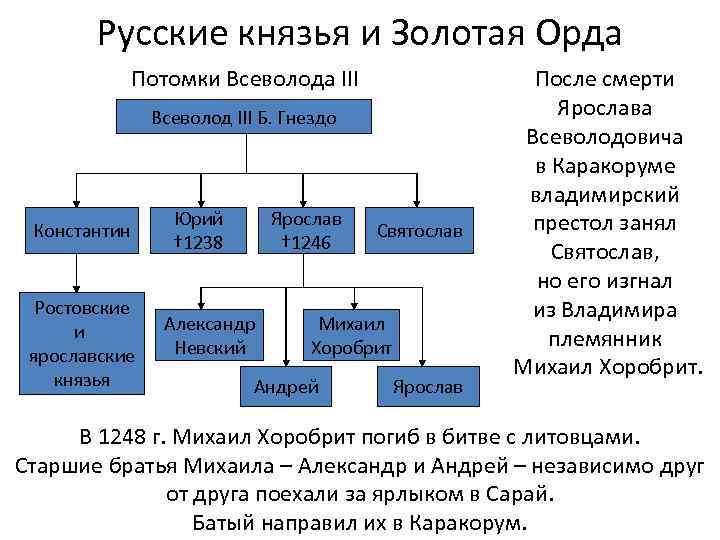 Русские князья и Золотая Орда

Потомки Всеволода III

Всеволод III Б. Гнездо

Константин

Юрий †1238

Ярослав †1246

Святослав

Ростовские и ярославские князья

Александр Невский

Михаил Хоробрит

Андрей

Ярослав

После смерти Ярослава Всеволодовича в Каракоруме владимирский престол занял Святослав, но его изгнал из Владимира племянник Михаил Хоробрит.

В 1248 г. Михаил Хоробрит погиб в битве с литовцами. Старшие братья Михаила – Александр и Андрей – независимо друг от друга поехали за ярлыком в Сарай. Батый направил их в Каракорум.